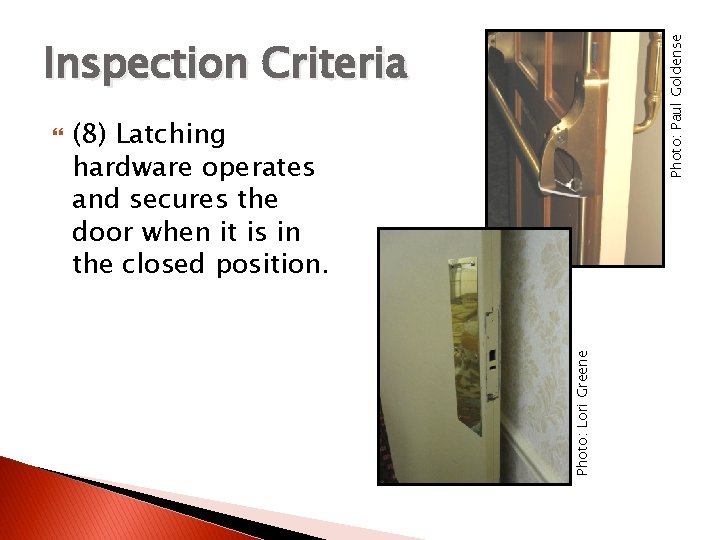 Inspection Criteria

(8) Latching hardware operates and secures the door when it is in the closed position.

Photo: Paul Goldense

Photo: Lori Greene